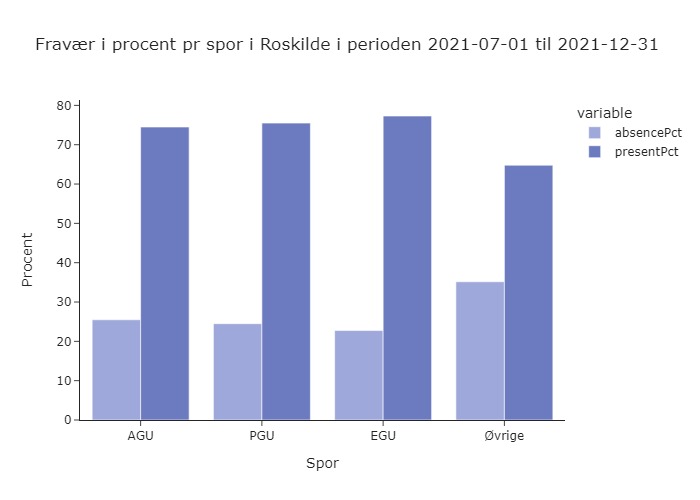 Fravær i procent pr spor i Roskilde i perioden 2021-07-01 til 2021-12-31

variable
absencePct
presentPct

Procent

80
70
60
50
40
30
20
10
0

AGU
PGU
EGU
Øvrige

Spor